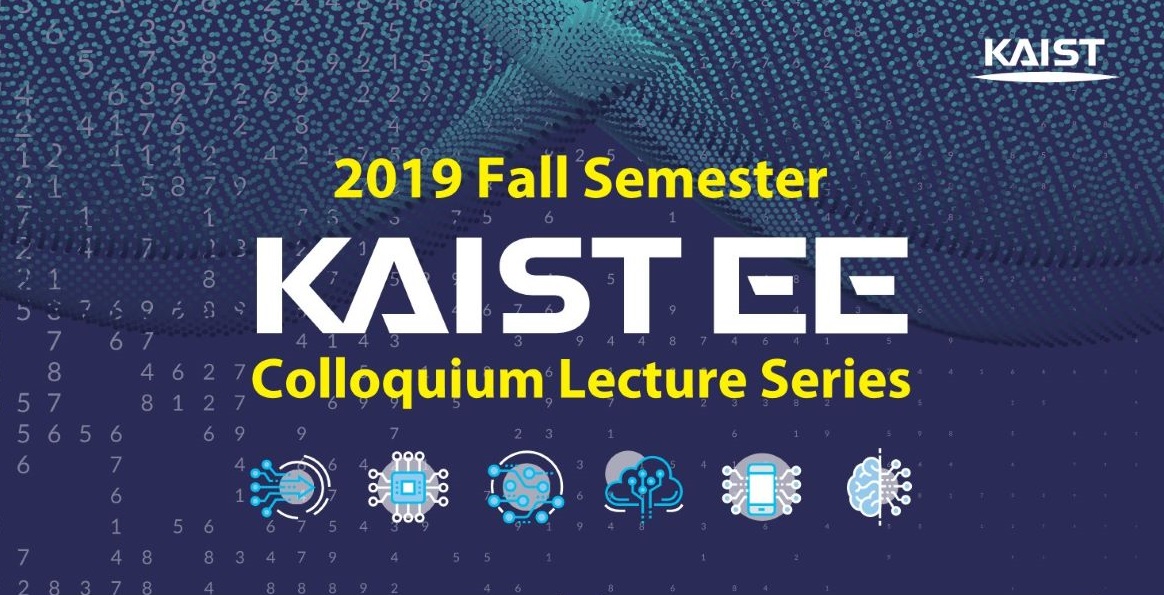 KAIST

2019 Fall Semester

KAIST EE

Colloquium Lecture Series